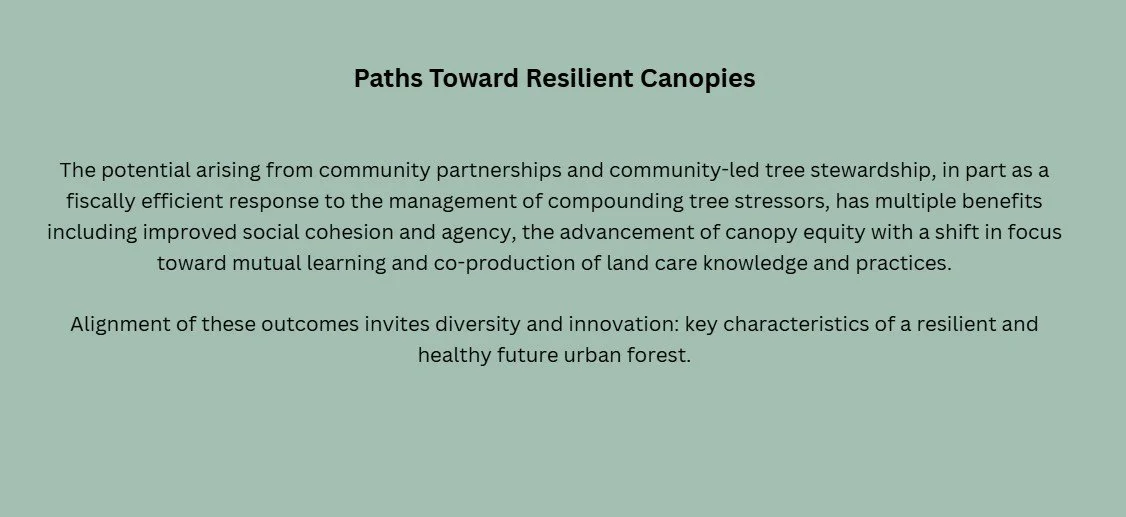 Paths Toward Resilient Canopies

The potential arising from community partnerships and community-led tree stewardship, in part as a fiscally efficient response to the management of compounding tree stressors, has multiple benefits including improved social cohesion and agency, the advancement of canopy equity with a shift in focus toward mutual learning and co-production of land care knowledge and practices.

Alignment of these outcomes invites diversity and innovation: key characteristics of a resilient and healthy future urban forest.